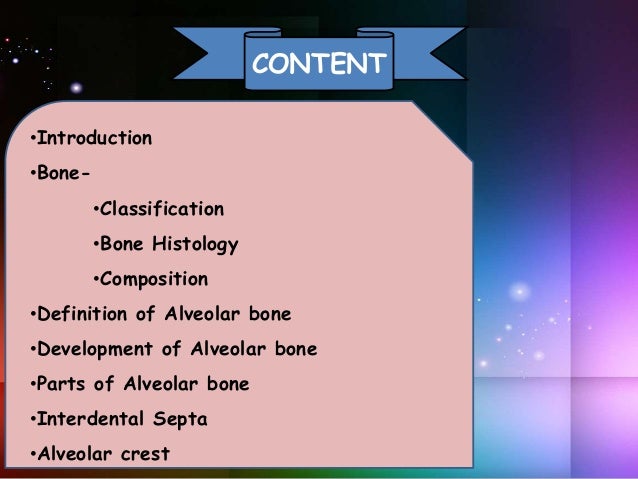 CONTENT

•Introduction

•Bone-

•Classification

•Bone Histology

•Composition

•Definition of Alveolar bone

•Development of Alveolar bone

•Parts of Alveolar bone

•Interdental Septa

•Alveolar crest